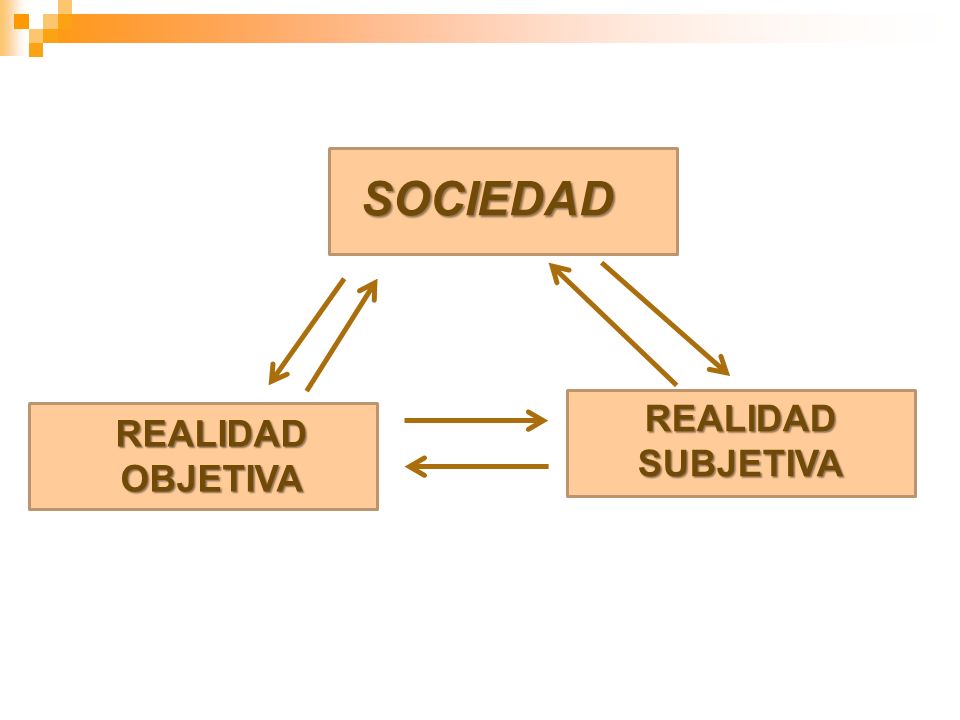 SOCIEDAD

REALIDAD OBJETIVA

REALIDAD SUBJETIVA